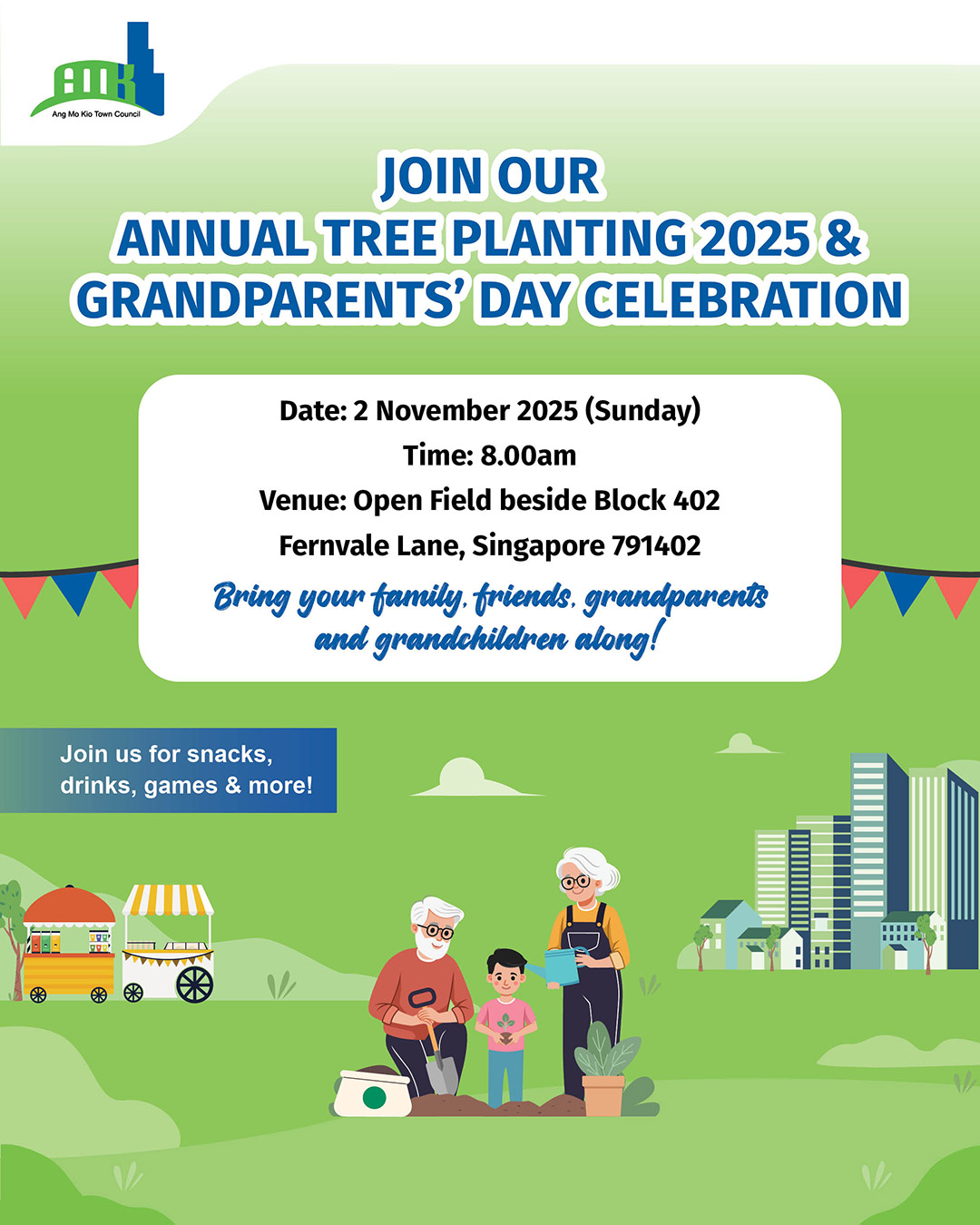 AMK
Ang Mo Kio Town Council

JOIN OUR
ANNUAL TREE PLANTING 2025 &
GRANDPARENTS' DAY CELEBRATION

Date: 2 November 2025 (Sunday)
Time: 8.00am
Venue: Open Field beside Block 402
Fernvale Lane, Singapore 791402

Bring your family, friends, grandparents and grandchildren along!

Join us for snacks, drinks, games & more!